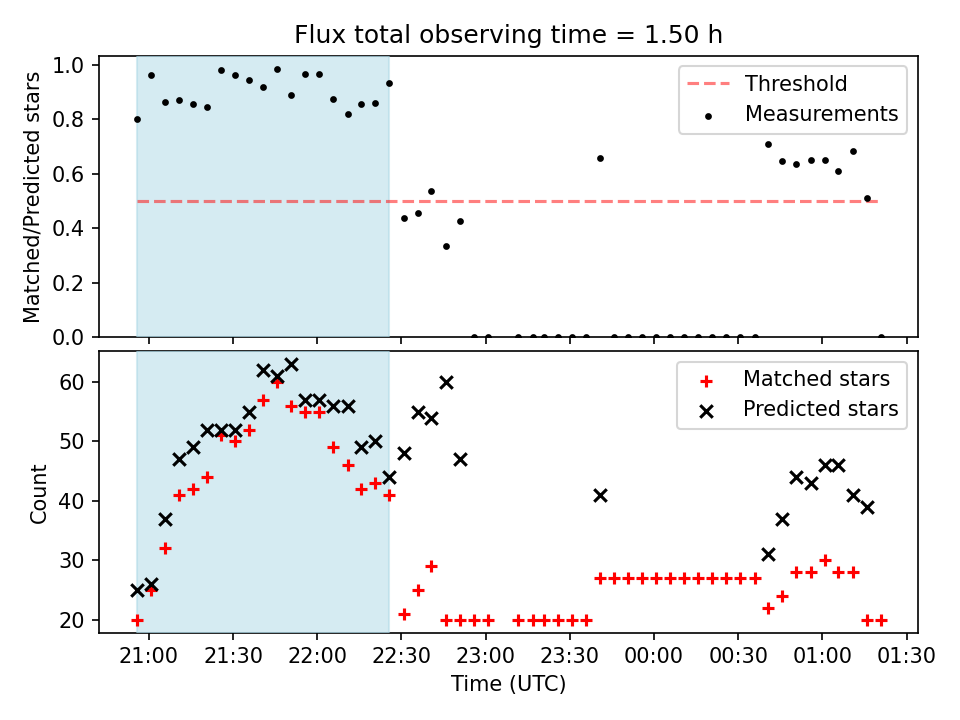 Flux total observing time = 1.50 h

Matched/Predicted stars

1.0
0.8
0.6
0.4
0.2
0.0

Threshold
Measurements

Count

60
50
40
30
20

Matched stars
Predicted stars

21:00 21:30 22:00 22:30 23:00 23:30 00:00 00:30 01:00 01:30

Time (UTC)